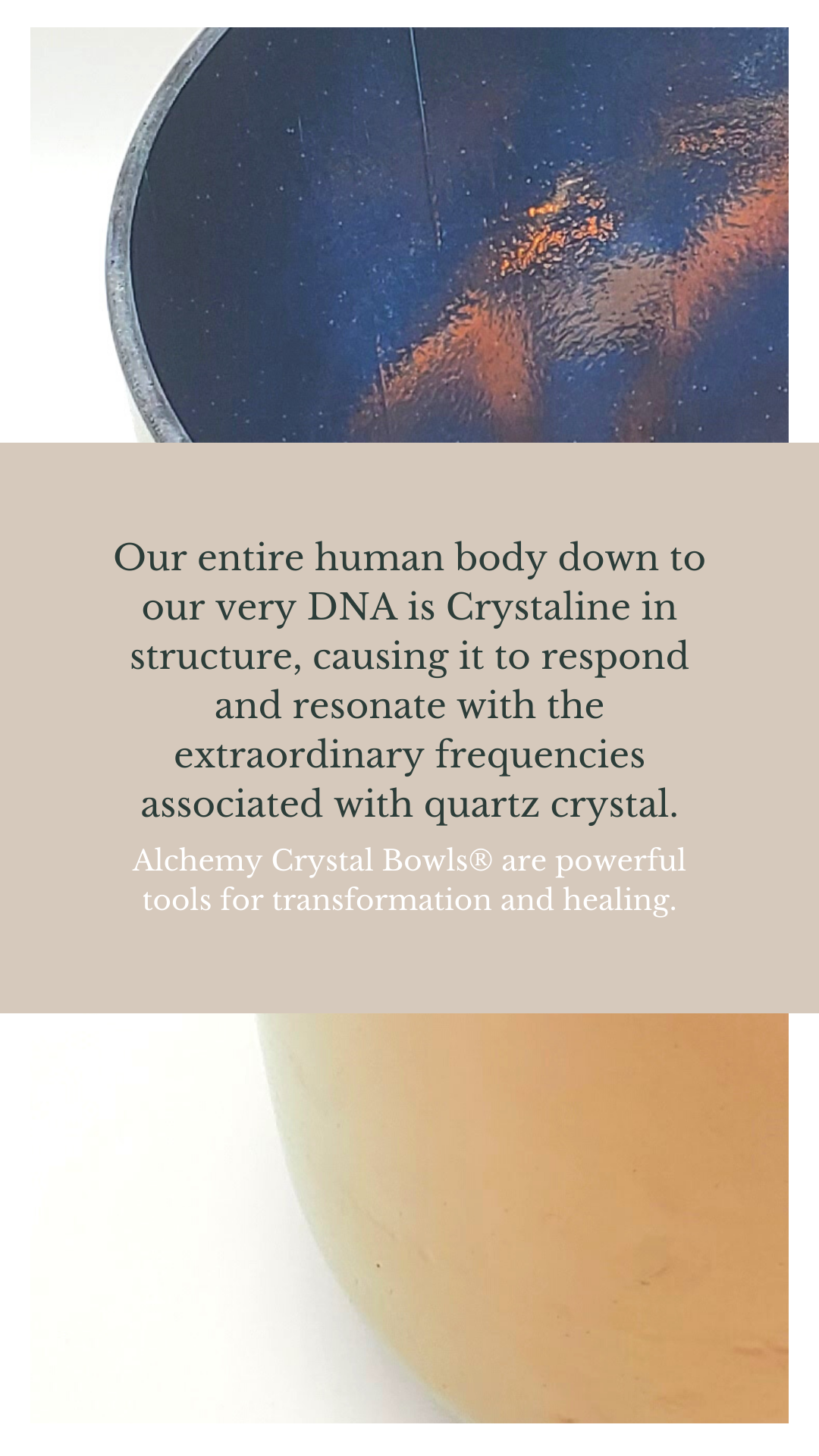 Our entire human body down to our very DNA is Crystaline in structure, causing it to respond and resonate with the extraordinary frequencies associated with quartz crystal.

Alchemy Crystal Bowls® are powerful tools for transformation and healing.